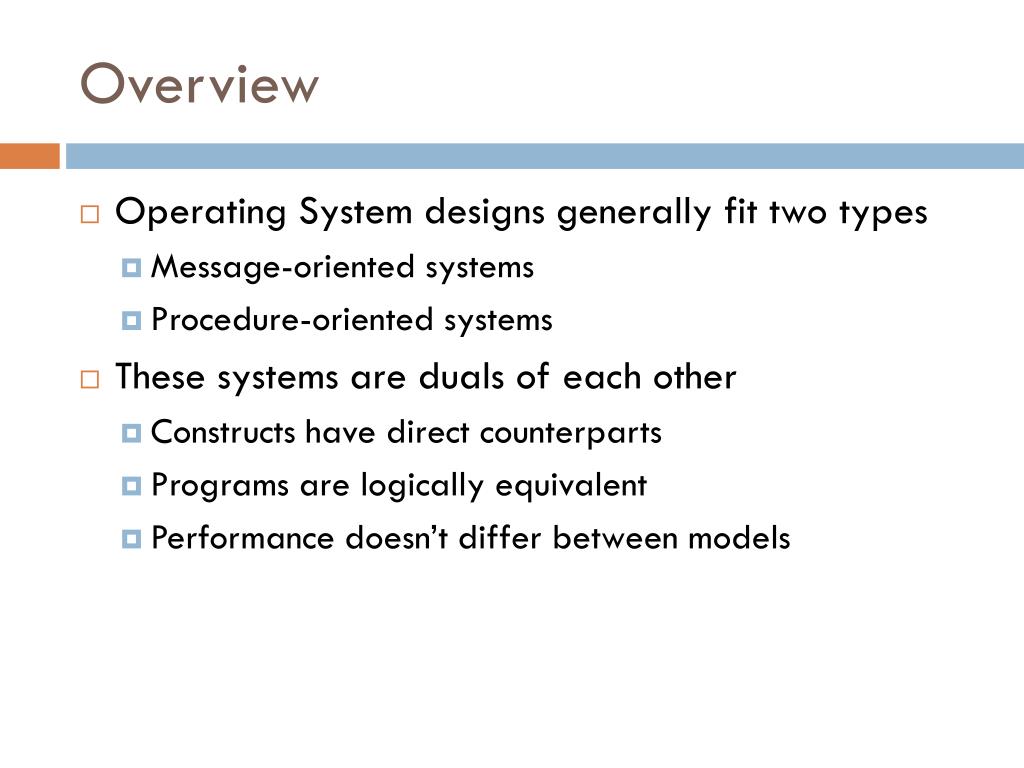 Overview

Operating System designs generally fit two types
Message-oriented systems
Procedure-oriented systems

These systems are duals of each other
Constructs have direct counterparts
Programs are logically equivalent
Performance doesn’t differ between models